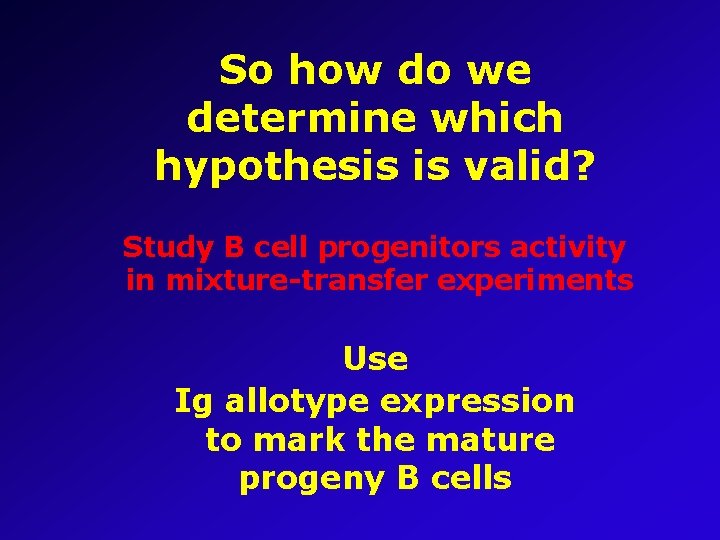 So how do we determine which hypothesis is valid?

Study B cell progenitors activity in mixture-transfer experiments

Use
Ig allotype expression to mark the mature progeny B cells